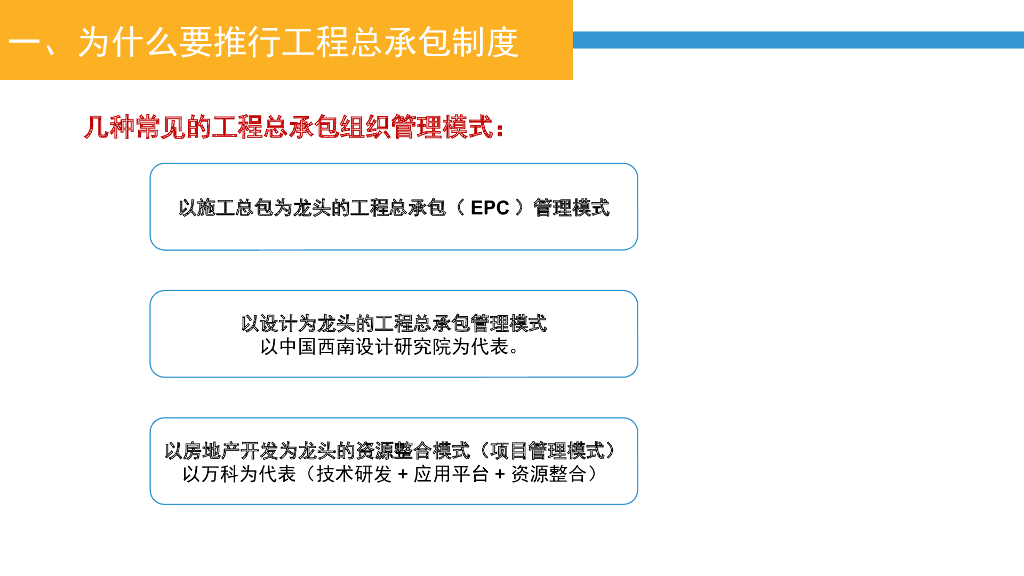 一、为什么要推行工程总承包制度

几种常见的工程总承包组织管理模式：

以施工总包为龙头的工程总承包（ EPC ）管理模式

以设计为龙头的工程总承包管理模式
以中国西南设计研究院为代表。

以房地产开发为龙头的资源整合模式（项目管理模式）
以万科为代表（技术研发 + 应用平台 + 资源整合）